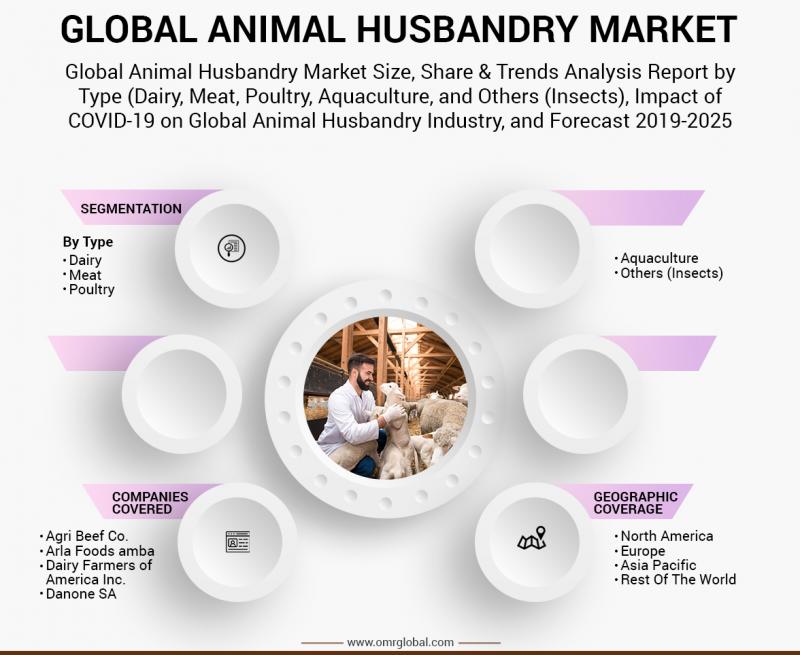 GLOBAL ANIMAL HUSBANDRY MARKET

Global Animal Husbandry Market Size, Share & Trends Analysis Report by Type (Dairy, Meat, Poultry, Aquaculture, and Others (Insects), Impact of COVID-19 on Global Animal Husbandry Industry, and Forecast 2019-2025

SEGMENTATION

By Type
• Dairy
• Meat
• Poultry

• Aquaculture
• Others (Insects)

COMPANIES COVERED

• Agri Beef Co.
• Arla Foods amba
• Dairy Farmers of America Inc.
• Danone SA

GEOGRAPHIC COVERAGE

• North America
• Europe
• Asia Pacific
• Rest Of The World

www.omrglobal.com